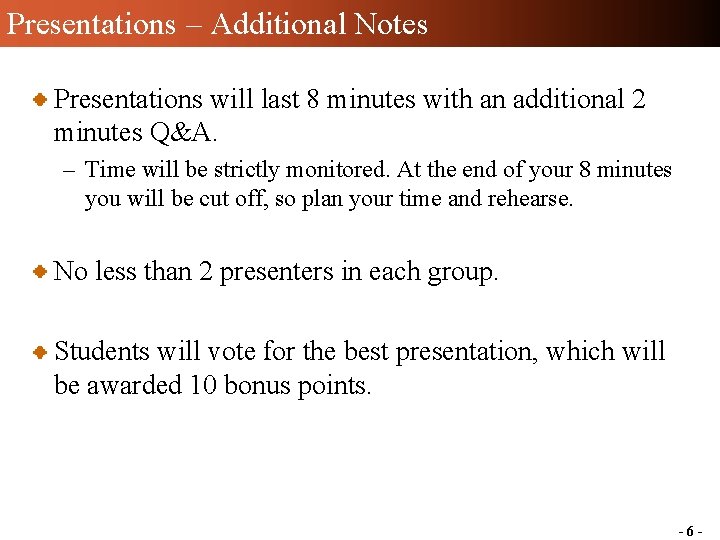 Presentations – Additional Notes

Presentations will last 8 minutes with an additional 2 minutes Q&A.

– Time will be strictly monitored. At the end of your 8 minutes you will be cut off, so plan your time and rehearse.

No less than 2 presenters in each group.

Students will vote for the best presentation, which will be awarded 10 bonus points.

- 6 -